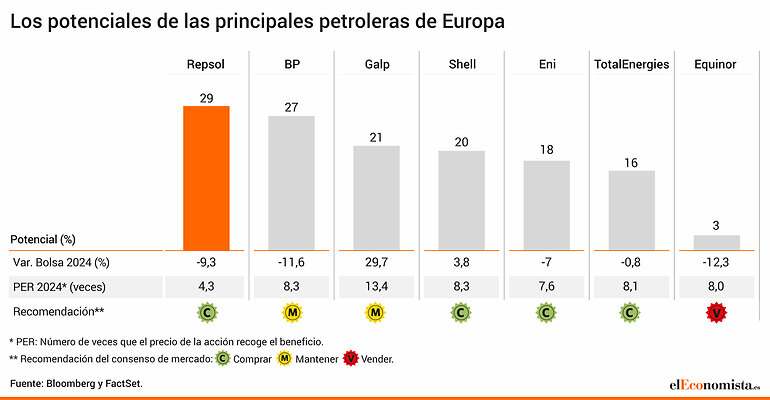 Los potenciales de las principales petroleras de Europa

| | Repsol | BP | Galp | Shell | Eni | TotalEnergies | Equinor |
|---|---|---|---|---|---|---|---|
| Potencial (%) | 29 | 27 | 21 | 20 | 18 | 16 | 3 |
| Var. Bolsa 2024 (%) | -9,3 | -11,6 | 29,7 | 3,8 | -7 | -0,8 | -12,3 |
| PER 2024* (veces) | 4,3 | 8,3 | 13,4 | 8,3 | 7,6 | 8,1 | 8,0 |
| Recomendación** | C | M | M | C | C | C | V |

* PER: Número de veces que el precio de la acción recoge el beneficio.
** Recomendación del consenso de mercado: C Comprar M Mantener V Vender.

Fuente: Bloomberg y FactSet.

elEconomista.es